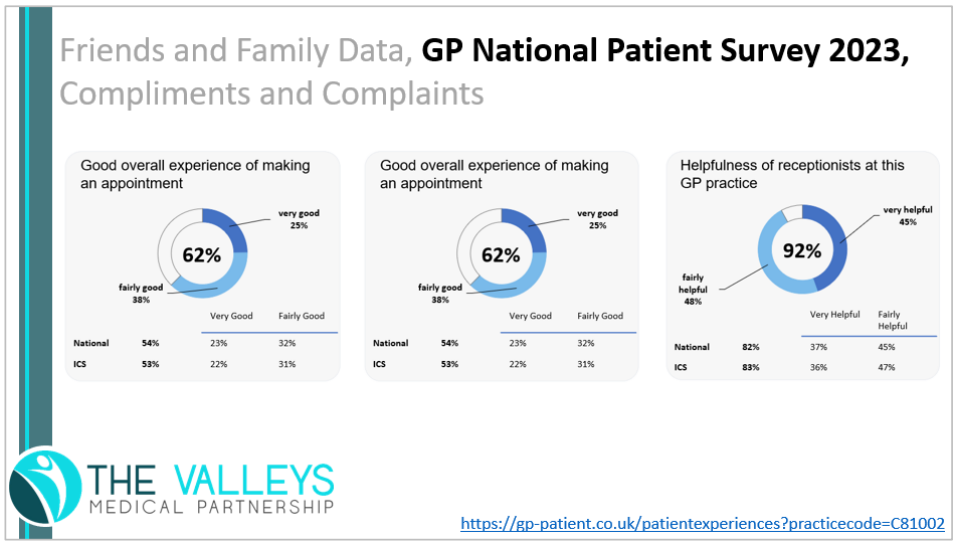 Friends and Family Data, GP National Patient Survey 2023, Compliments and Complaints

Good overall experience of making an appointment

very good 25%

62%

fairly good 38%

| | | Very Good | Fairly Good |
|---|---|---|---|
| National | 54% | 23% | 32% |
| ICS | 53% | 22% | 31% |

Good overall experience of making an appointment

very good 25%

62%

fairly good 38%

| | | Very Good | Fairly Good |
|---|---|---|---|
| National | 54% | 23% | 32% |
| ICS | 53% | 22% | 31% |

Helpfulness of receptionists at this GP practice

very helpful 45%

92%

fairly helpful 48%

| | | Very Helpful | Fairly Helpful |
|---|---|---|---|
| National | 82% | 37% | 45% |
| ICS | 83% | 36% | 47% |

THE VALLEYS MEDICAL PARTNERSHIP

https://gp-patient.co.uk/patientexperiences?practicecode=C81002